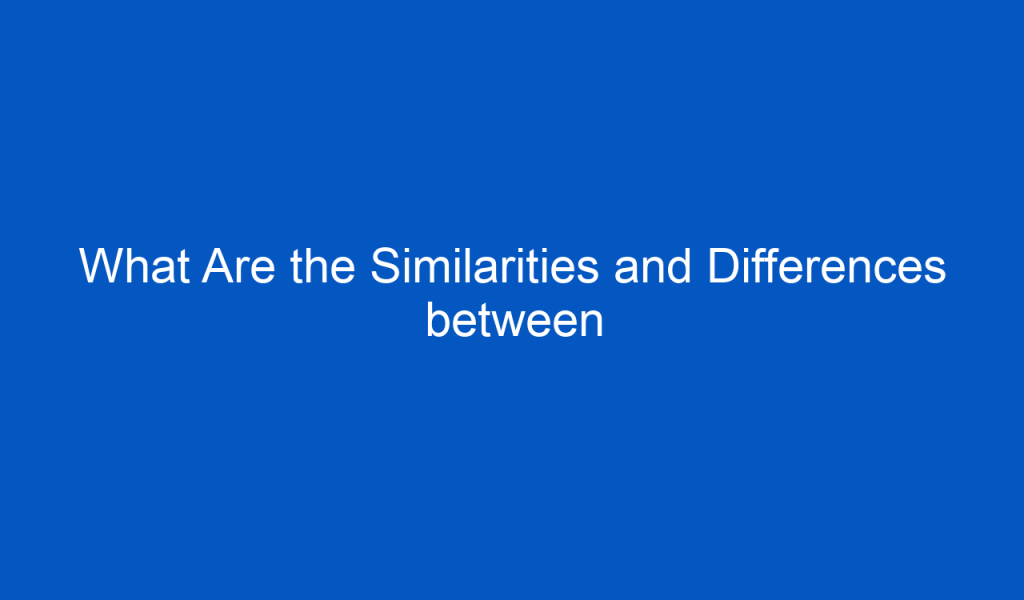 What Are the Similarities and Differences between